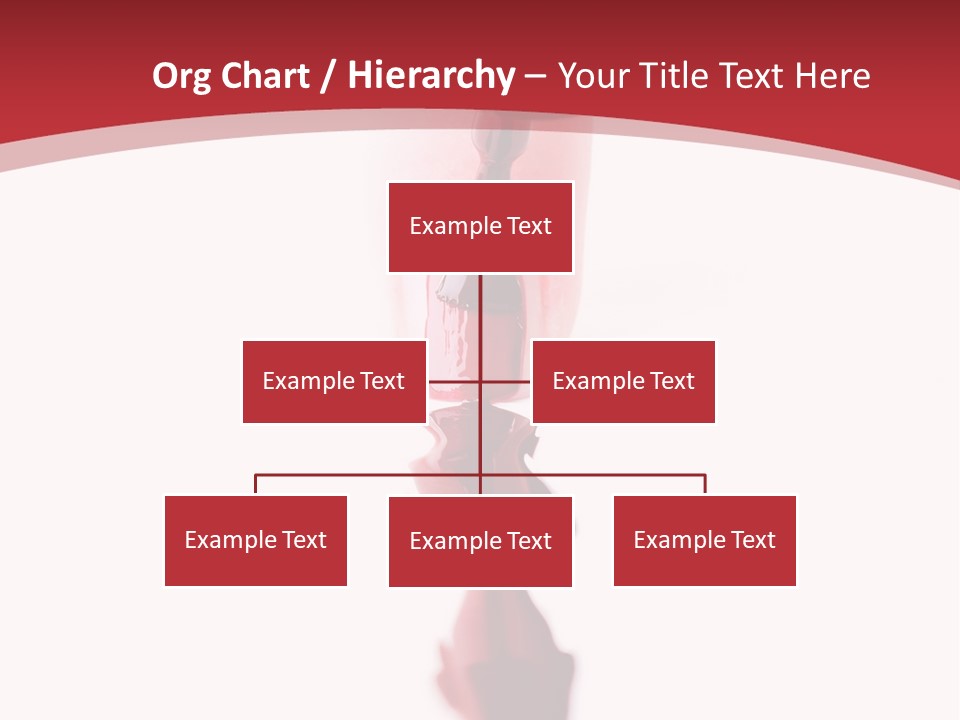 Org Chart / Hierarchy – Your Title Text Here

Example Text

Example Text

Example Text

Example Text

Example Text

Example Text